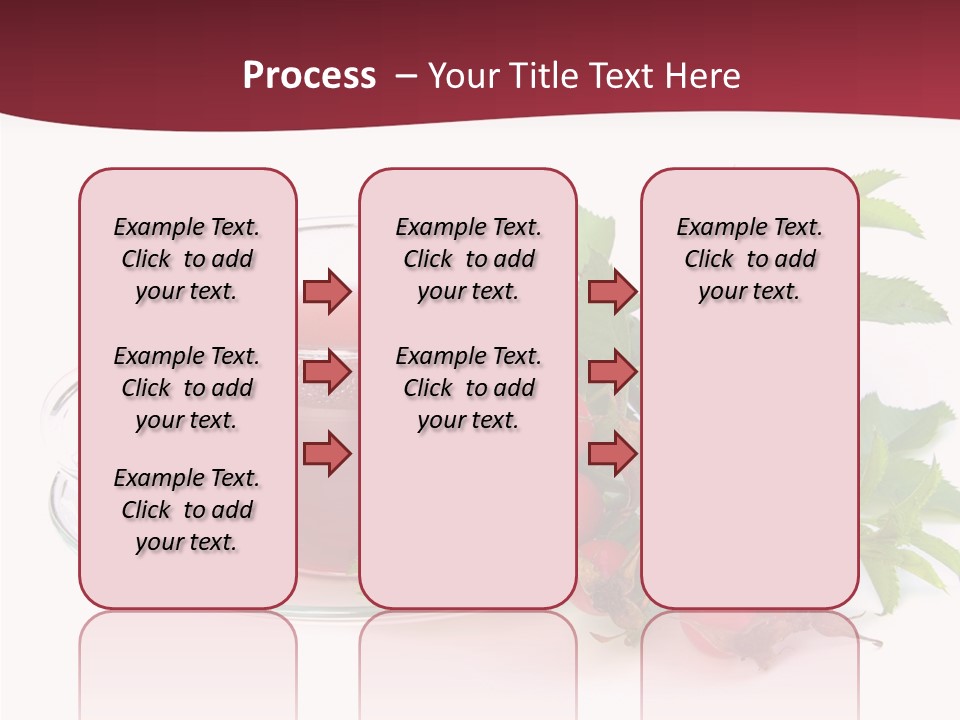 Process – Your Title Text Here

Example Text. Click to add your text.

Example Text. Click to add your text.

Example Text. Click to add your text.

Example Text. Click to add your text.

Example Text. Click to add your text.

Example Text. Click to add your text.